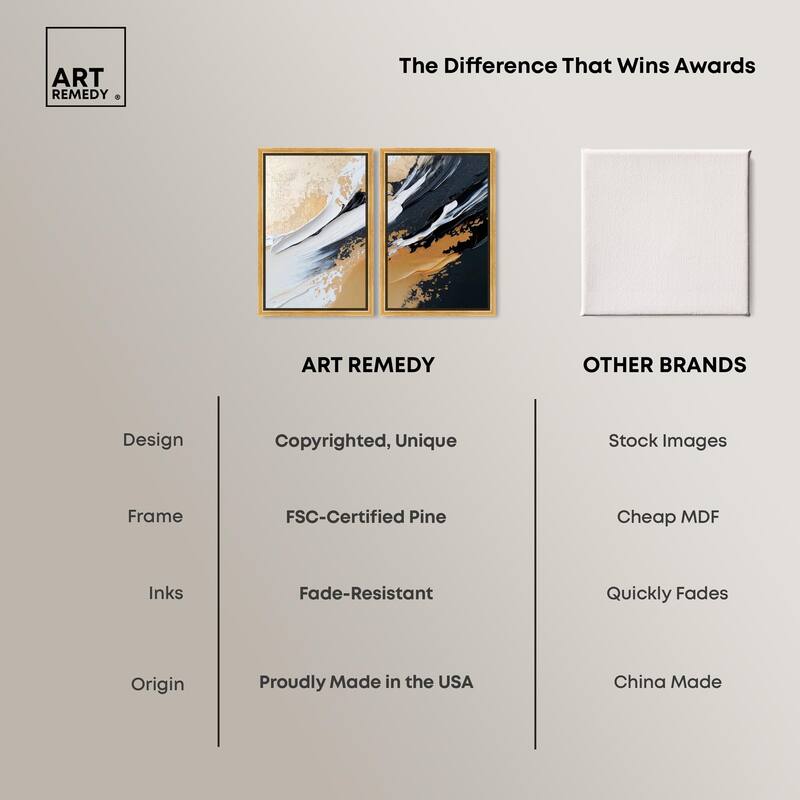 ART REMEDY ®

The Difference That Wins Awards

| | ART REMEDY | OTHER BRANDS |
|---|---|---|
| Design | Copyrighted, Unique | Stock Images |
| Frame | FSC-Certified Pine | Cheap MDF |
| Inks | Fade-Resistant | Quickly Fades |
| Origin | Proudly Made in the USA | China Made |